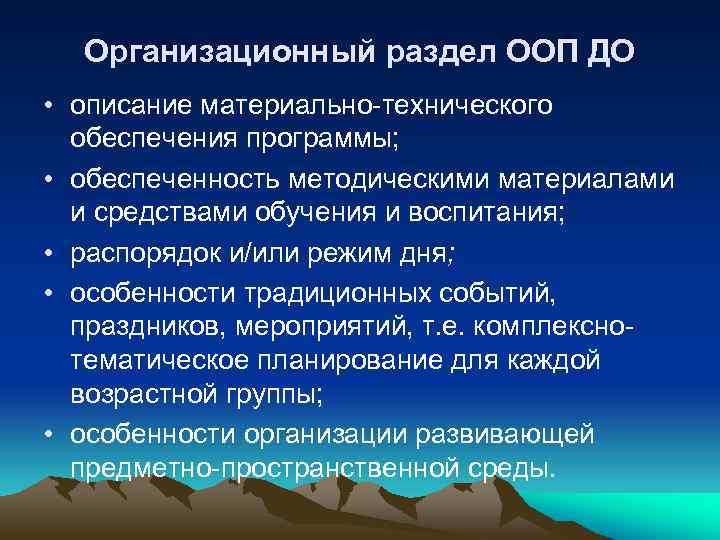 Организационный раздел ООП ДО

• описание материально-технического обеспечения программы;
• обеспеченность методическими материалами и средствами обучения и воспитания;
• распорядок и/или режим дня;
• особенности традиционных событий, праздников, мероприятий, т.е. комплексно-тематическое планирование для каждой возрастной группы;
• особенности организации развивающей предметно-пространственной среды.